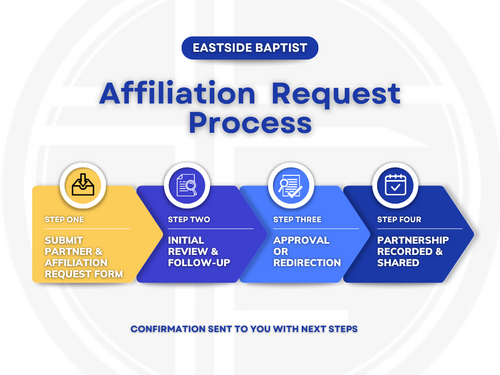 EASTSIDE BAPTIST

Affiliation Request Process

STEP ONE

SUBMIT PARTNER & AFFILIATION REQUEST FORM

STEP TWO

INITIAL REVIEW & FOLLOW-UP

STEP THREE

APPROVAL OR REDIRECTION

STEP FOUR

PARTNERSHIP RECORDED & SHARED

CONFIRMATION SENT TO YOU WITH NEXT STEPS